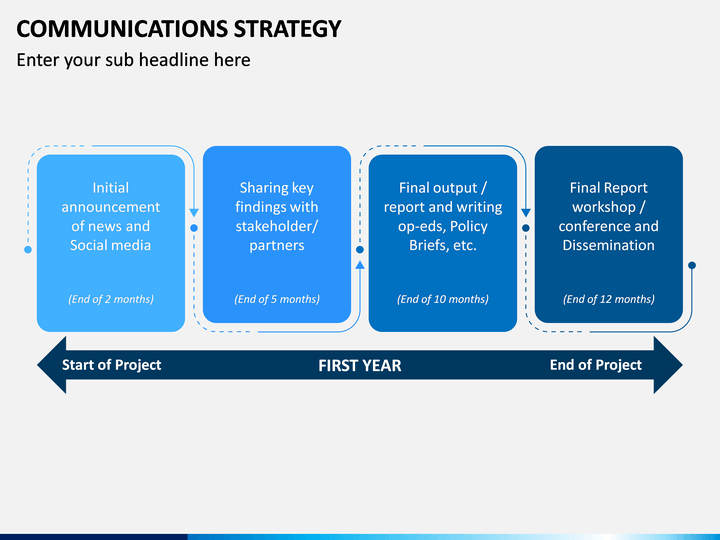 COMMUNICATIONS STRATEGY

Enter your sub headline here

Initial announcement of news and Social media

(End of 2 months)

Sharing key findings with stakeholder/ partners

(End of 5 months)

Final output / report and writing op-eds, Policy Briefs, etc.

(End of 10 months)

Final Report workshop / conference and Dissemination

(End of 12 months)

Start of Project

FIRST YEAR

End of Project